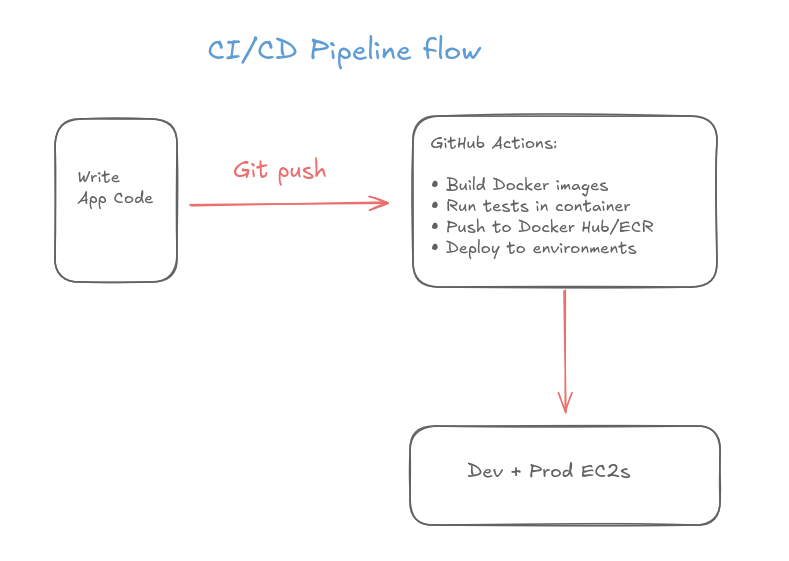 CI/CD Pipeline flow

Write
App Code

Git push

GitHub Actions:

• Build Docker images
• Run tests in container
• Push to Docker Hub/ECR
• Deploy to environments

Dev + Prod EC2s